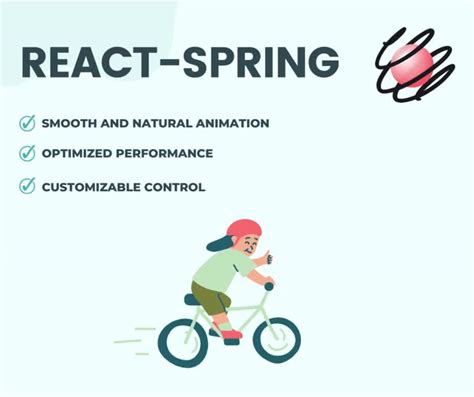 REACT-SPRING

SMOOTH AND NATURAL ANIMATION

OPTIMIZED PERFORMANCE

CUSTOMIZABLE CONTROL